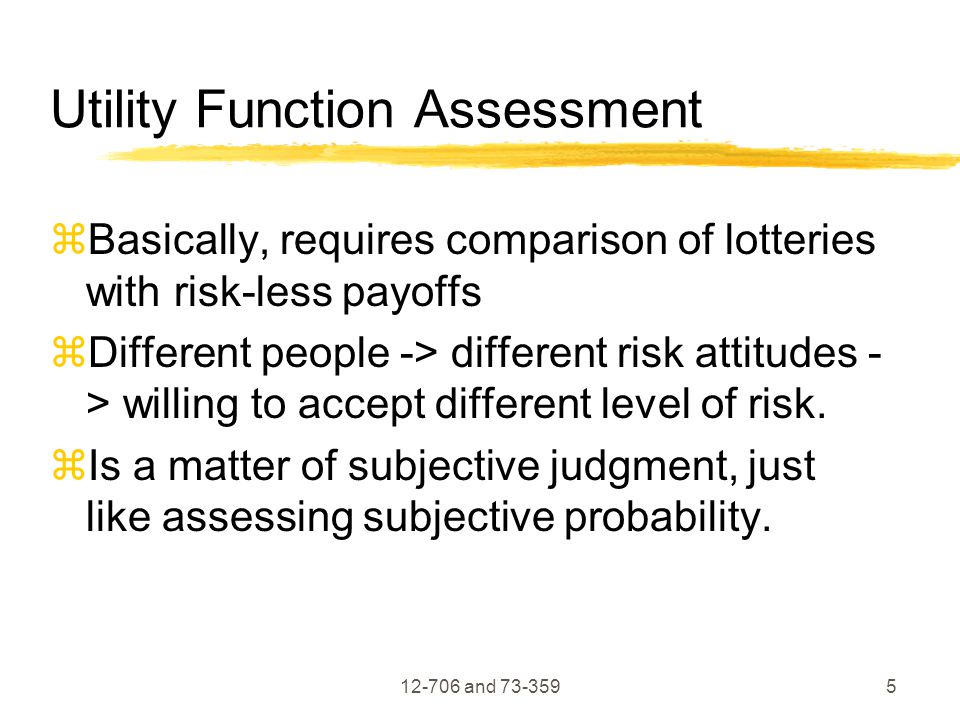 Utility Function Assessment

⌘Basically, requires comparison of lotteries with risk-less payoffs

⌘Different people -> different risk attitudes -> willing to accept different level of risk.

⌘Is a matter of subjective judgment, just like assessing subjective probability.

12-706 and 73-359

5